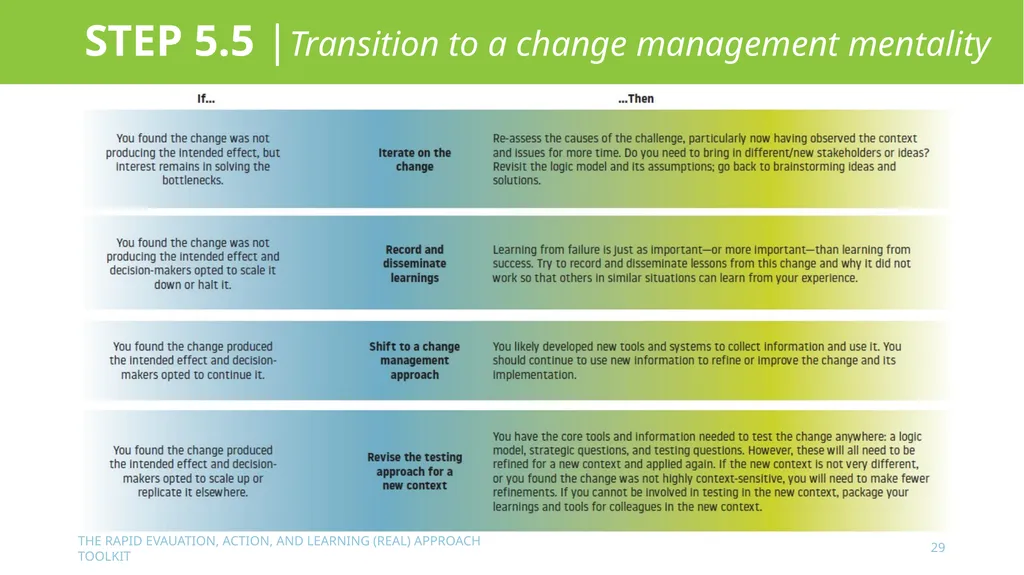 STEP 5.5 | Transition to a change management mentality

| If... | | ...Then |
|---|---|---|
| You found the change was not producing the intended effect, but interest remains in solving the bottlenecks. | Iterate on the change | Re-assess the causes of the challenge, particularly now having observed the context and issues for more time. Do you need to bring in different/new stakeholders or ideas? Revisit the logic model and its assumptions; go back to brainstorming ideas and solutions. |
| You found the change was not producing the intended effect and decision-makers opted to scale it down or halt it. | Record and disseminate learnings | Learning from failure is just as important—or more important—than learning from success. Try to record and disseminate lessons from this change and why it did not work so that others in similar situations can learn from your experience. |
| You found the change produced the intended effect and decision-makers opted to continue it. | Shift to a change management approach | You likely developed new tools and systems to collect information and use it. You should continue to use new information to refine or improve the change and its implementation. |
| You found the change produced the intended effect and decision-makers opted to scale up or replicate it elsewhere. | Revise the testing approach for a new context | You have the core tools and information needed to test the change anywhere: a logic model, strategic questions, and testing questions. However, these will all need to be refined for a new context and applied again. If the new context is not very different, or you found the change was not highly context-sensitive, you will need to make fewer refinements. If you cannot be involved in testing in the new context, package your learnings and tools for colleagues in the new context. |

THE RAPID EVAUATION, ACTION, AND LEARNING (REAL) APPROACH TOOLKIT

29